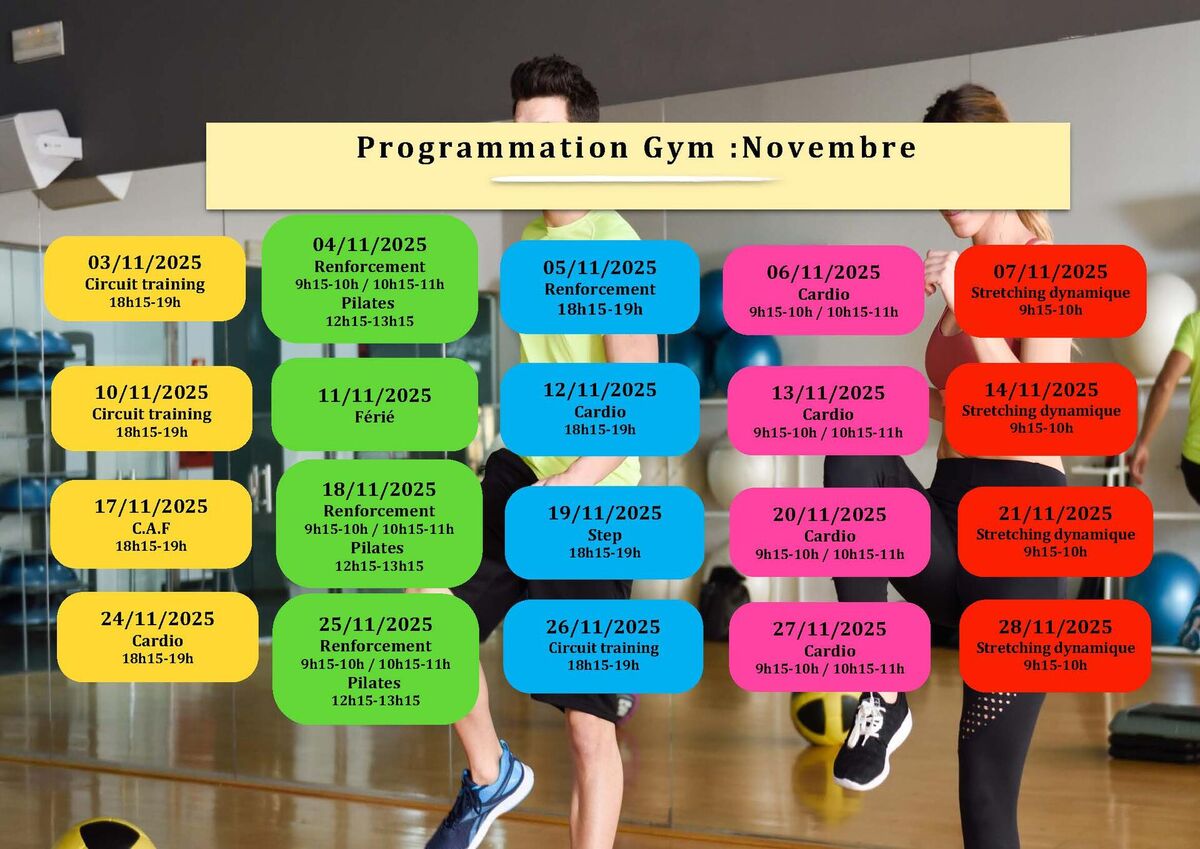 Programmation Gym :Novembre

03/11/2025
Circuit training
18h15-19h

10/11/2025
Circuit training
18h15-19h

17/11/2025
C.A.F
18h15-19h

24/11/2025
Cardio
18h15-19h

04/11/2025
Renforcement
9h15-10h / 10h15-11h
Pilates
12h15-13h15

11/11/2025
Férié

18/11/2025
Renforcement
9h15-10h / 10h15-11h
Pilates
12h15-13h15

25/11/2025
Renforcement
9h15-10h / 10h15-11h
Pilates
12h15-13h15

05/11/2025
Renforcement
18h15-19h

12/11/2025
Cardio
18h15-19h

19/11/2025
Step
18h15-19h

26/11/2025
Circuit training
18h15-19h

06/11/2025
Cardio
9h15-10h / 10h15-11h

13/11/2025
Cardio
9h15-10h / 10h15-11h

20/11/2025
Cardio
9h15-10h / 10h15-11h

27/11/2025
Cardio
9h15-10h / 10h15-11h

07/11/2025
Stretching dynamique
9h15-10h

14/11/2025
Stretching dynamique
9h15-10h

21/11/2025
Stretching dynamique
9h15-10h

28/11/2025
Stretching dynamique
9h15-10h